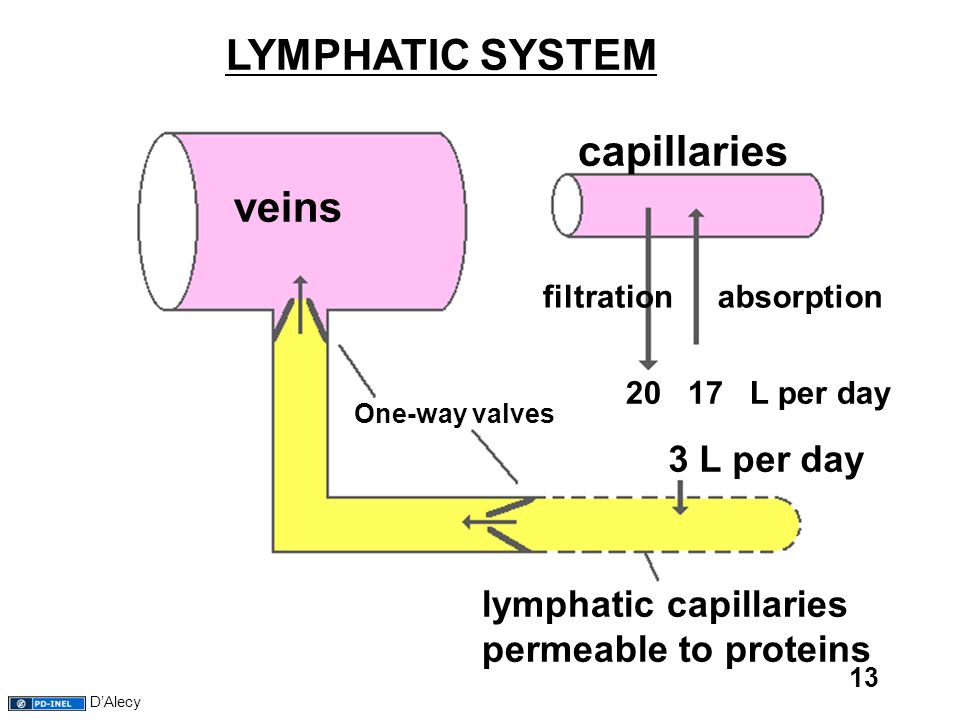 LYMPHATIC SYSTEM

veins

capillaries

filtration

absorption

20 17 L per day

One-way valves

3 L per day

lymphatic capillaries permeable to proteins

13

PD-INEL D'Alecy